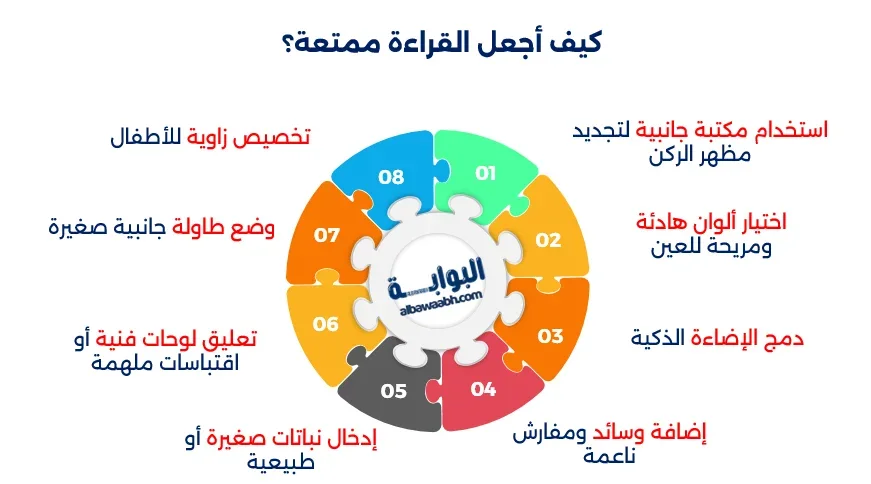 كيف أجعل القراءة ممتعة؟

01
استخدام مكتبة جانبية لتجديد مظهر الركن

02
اختيار ألوان هادئة ومريحة للعين

03
دمج الإضاءة الذكية

04
إضافة وسائد ومفارش ناعمة

05
إدخال نباتات صغيرة أو طبيعية

06
تعليق لوحات فنية أو اقتباسات ملهمة

07
وضع طاولة جانبية صغيرة

08
تخصيص زاوية للأطفال

البوابة
albawaabh.com